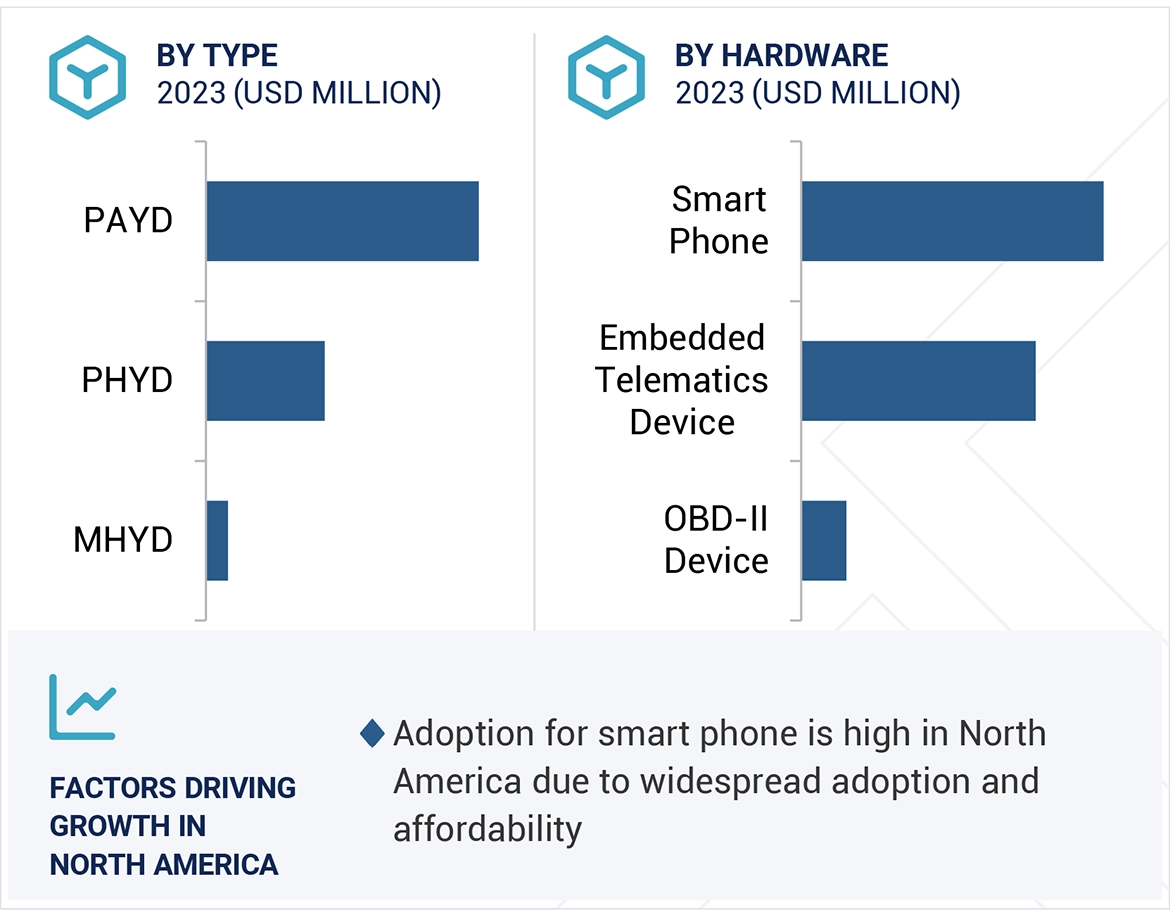 BY TYPE
2023 (USD MILLION)

PAYD

PHYD

MHYD

BY HARDWARE
2023 (USD MILLION)

Smart Phone

Embedded Telematics Device

OBD-II Device

FACTORS DRIVING GROWTH IN NORTH AMERICA

Adoption for smart phone is high in North America due to widespread adoption and affordability